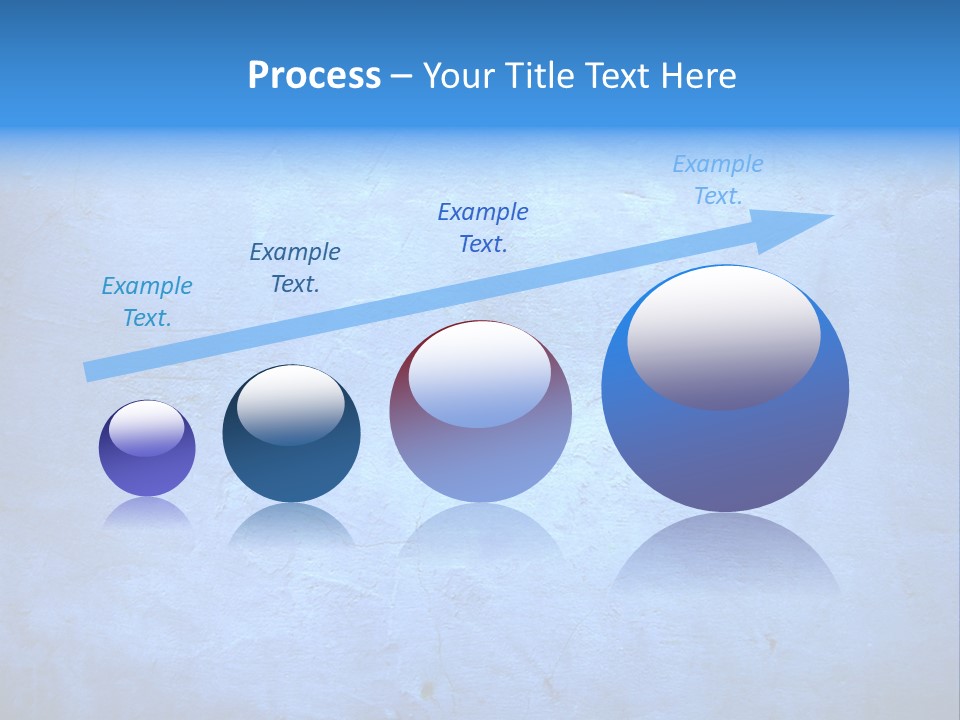 Process – Your Title Text Here

Example Text.

Example Text.

Example Text.

Example Text.